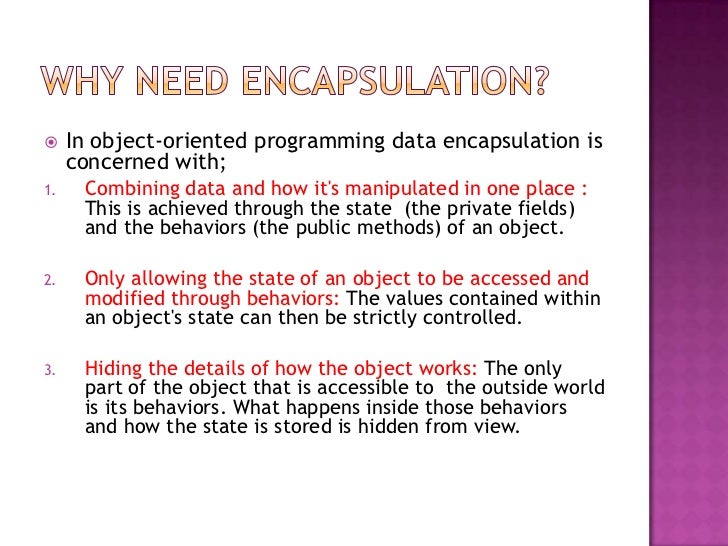 WHY NEED ENCAPSULATION?

In object-oriented programming data encapsulation is concerned with;

1. Combining data and how it's manipulated in one place : This is achieved through the state (the private fields) and the behaviors (the public methods) of an object.

2. Only allowing the state of an object to be accessed and modified through behaviors: The values contained within an object's state can then be strictly controlled.

3. Hiding the details of how the object works: The only part of the object that is accessible to the outside world is its behaviors. What happens inside those behaviors and how the state is stored is hidden from view.